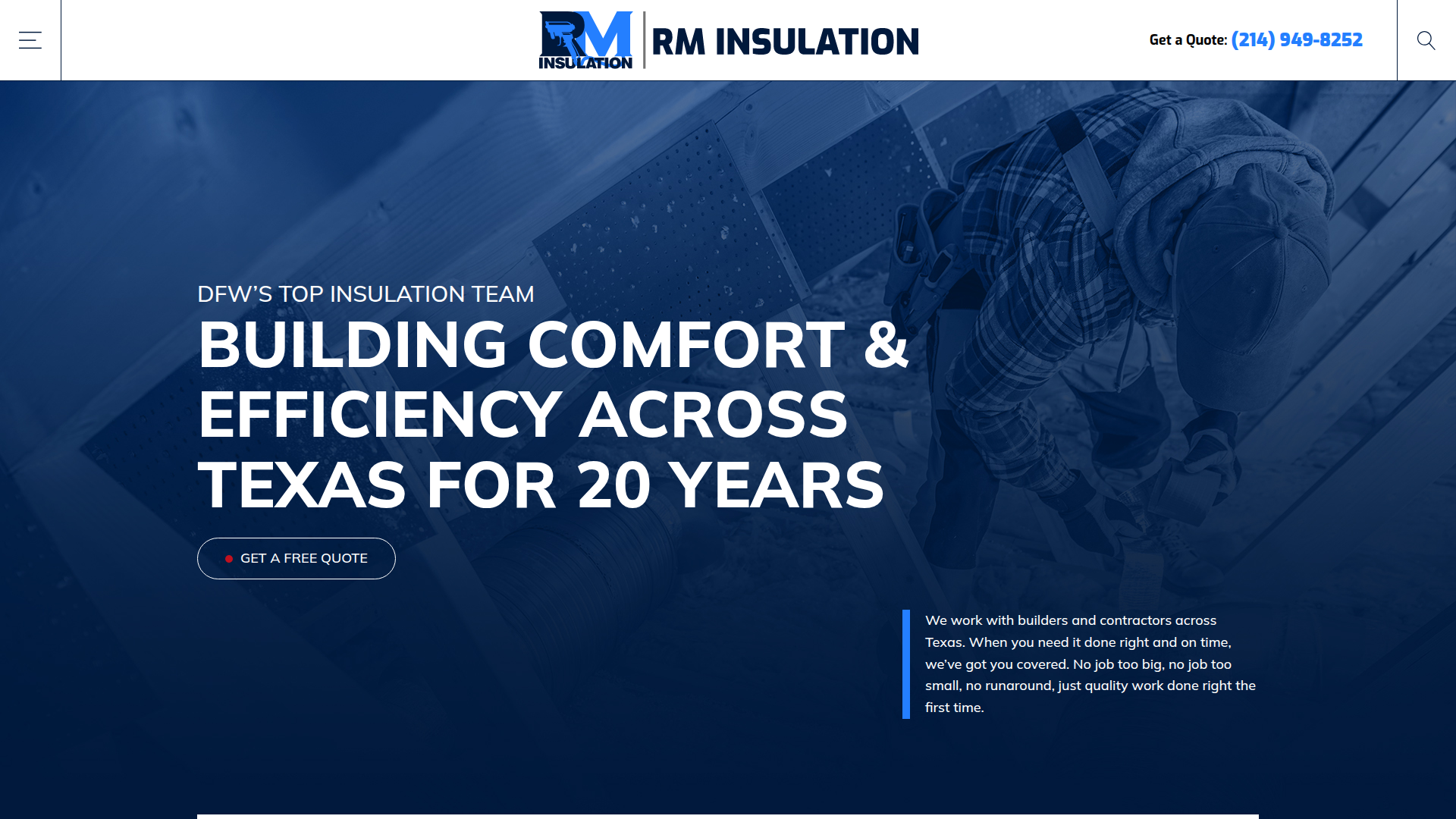 RM INSULATION

RM INSULATION

Get a Quote: (214) 949-8252

DFW'S TOP INSULATION TEAM

BUILDING COMFORT & EFFICIENCY ACROSS TEXAS FOR 20 YEARS

GET A FREE QUOTE

We work with builders and contractors across Texas. When you need it done right and on time, we've got you covered. No job too big, no job too small, no runaround, just quality work done right the first time.